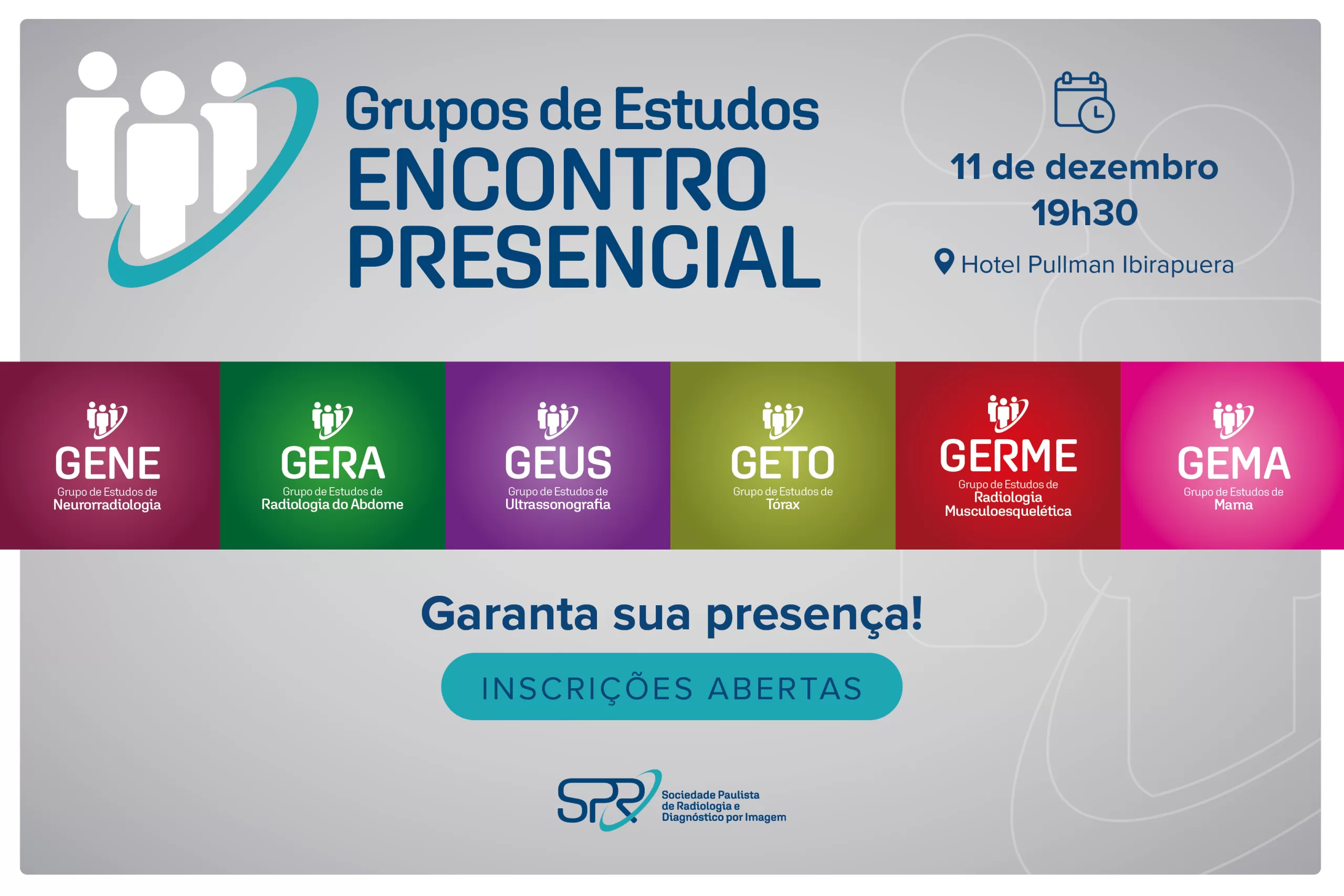 Grupos de Estudos
ENCONTRO PRESENCIAL

11 de dezembro
19h30
Hotel Pullman Ibirapuera

GENE
Grupo de Estudos de
Neurorradiologia

GERA
Grupo de Estudos de
Radiologia do Abdome

GEUS
Grupo de Estudos de
Ultrassonografia

GETO
Grupo de Estudos de
Tórax

GERME
Grupo de Estudos de
Radiologia Musculoesquelética

GEMA
Grupo de Estudos de
Mama

Garanta sua presença!

INSCRIÇÕES ABERTAS

SPR
Sociedade Paulista de Radiologia e Diagnóstico por Imagem